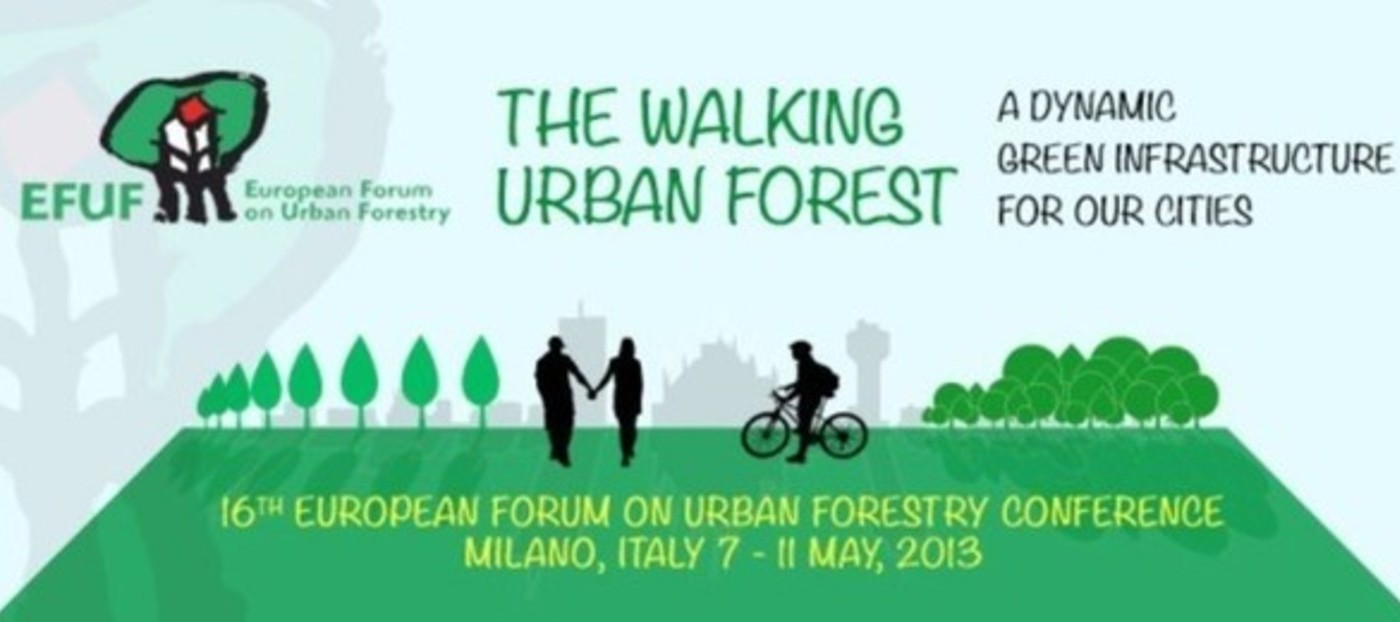 EFUF European Forum on Urban Forestry

THE WALKING URBAN FOREST

A DYNAMIC GREEN INFRASTRUCTURE FOR OUR CITIES

16TH EUROPEAN FORUM ON URBAN FORESTRY CONFERENCE
MILANO, ITALY 7 - 11 MAY, 2013